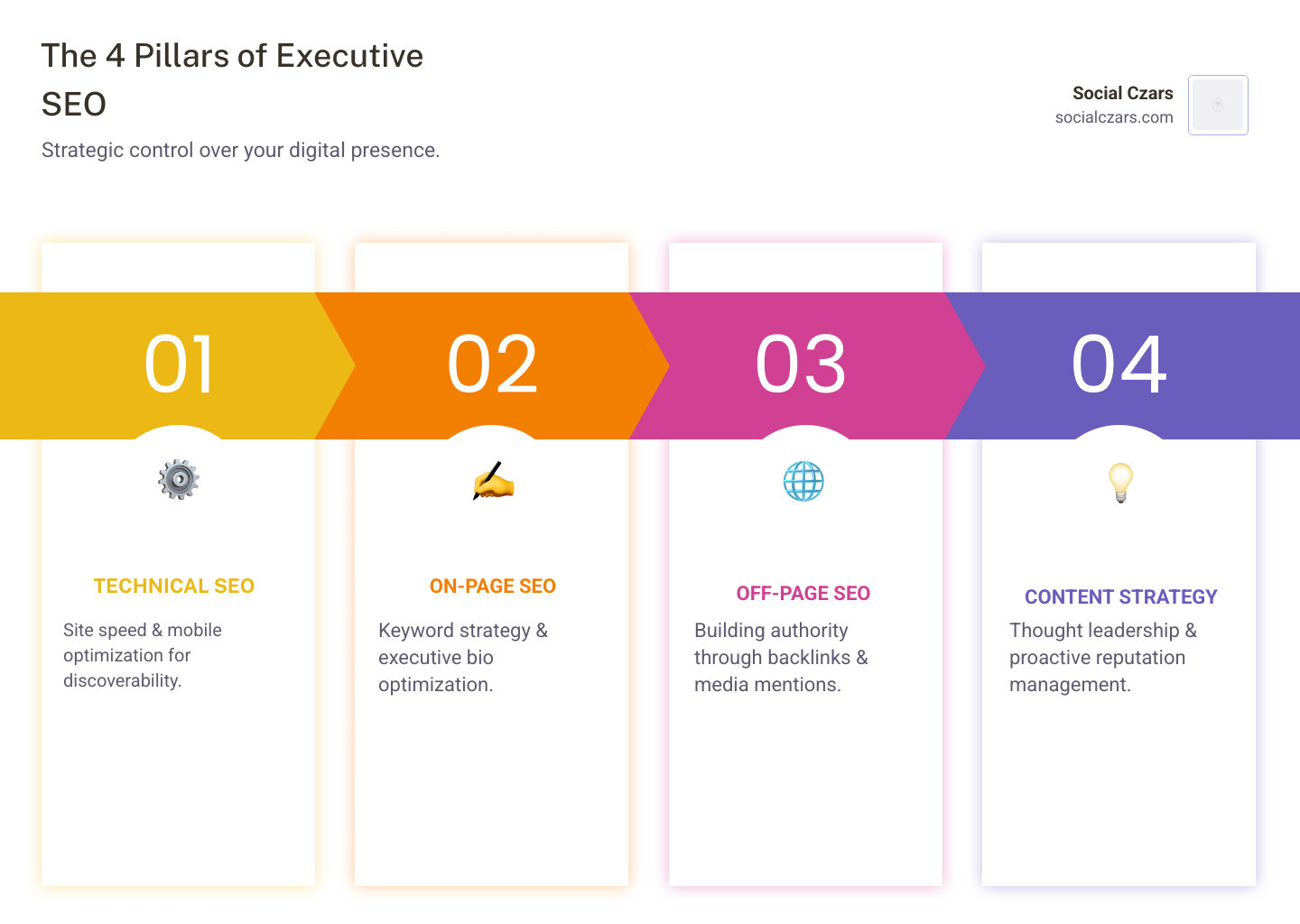 The 4 Pillars of Executive SEO

Strategic control over your digital presence.

Social Czars
socialczars.com

01

TECHNICAL SEO

Site speed & mobile optimization for discoverability.

02

ON-PAGE SEO

Keyword strategy & executive bio optimization.

03

OFF-PAGE SEO

Building authority through backlinks & media mentions.

04

CONTENT STRATEGY

Thought leadership & proactive reputation management.